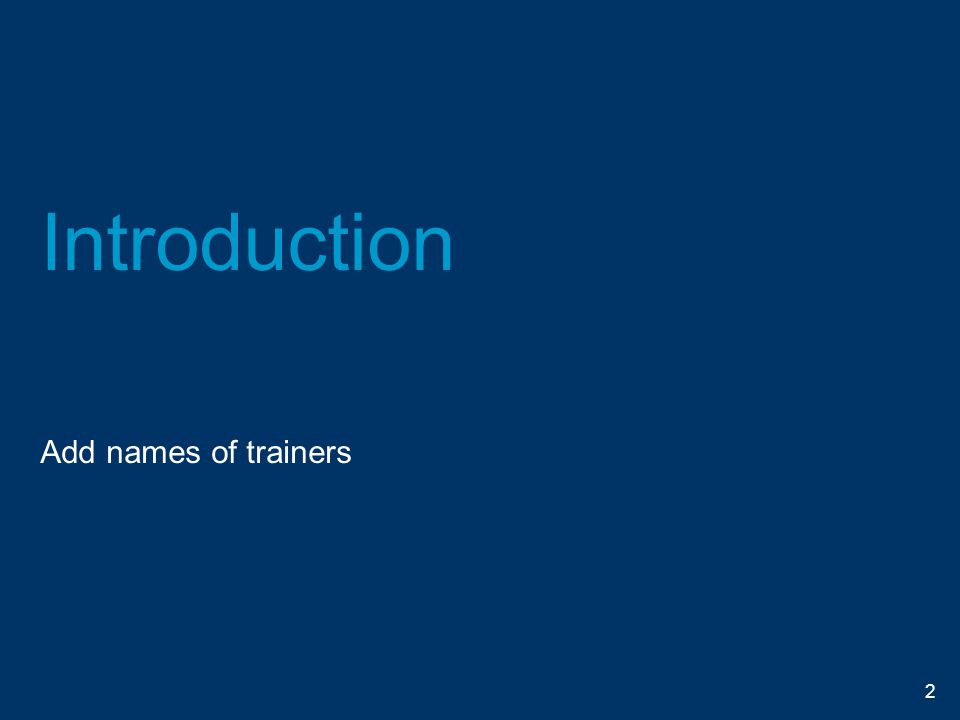 Introduction

Add names of trainers

2